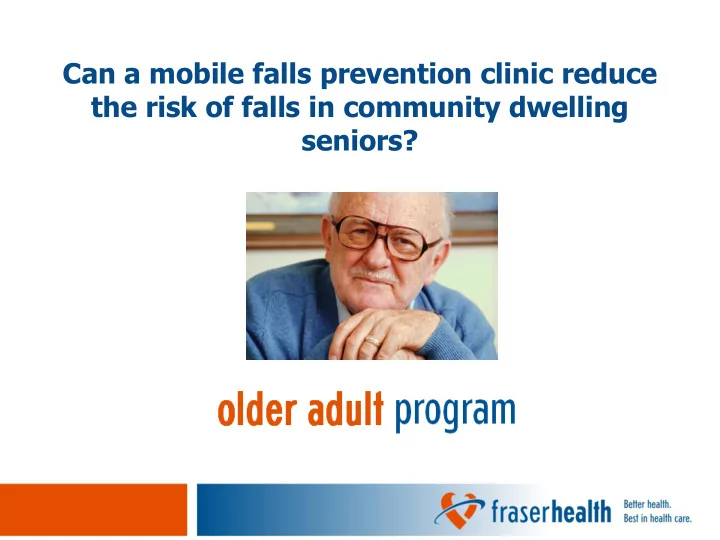 Can a mobile falls prevention clinic reduce the risk of falls in community dwelling seniors?

older adult program

fraserhealth Better health. Best in health care.